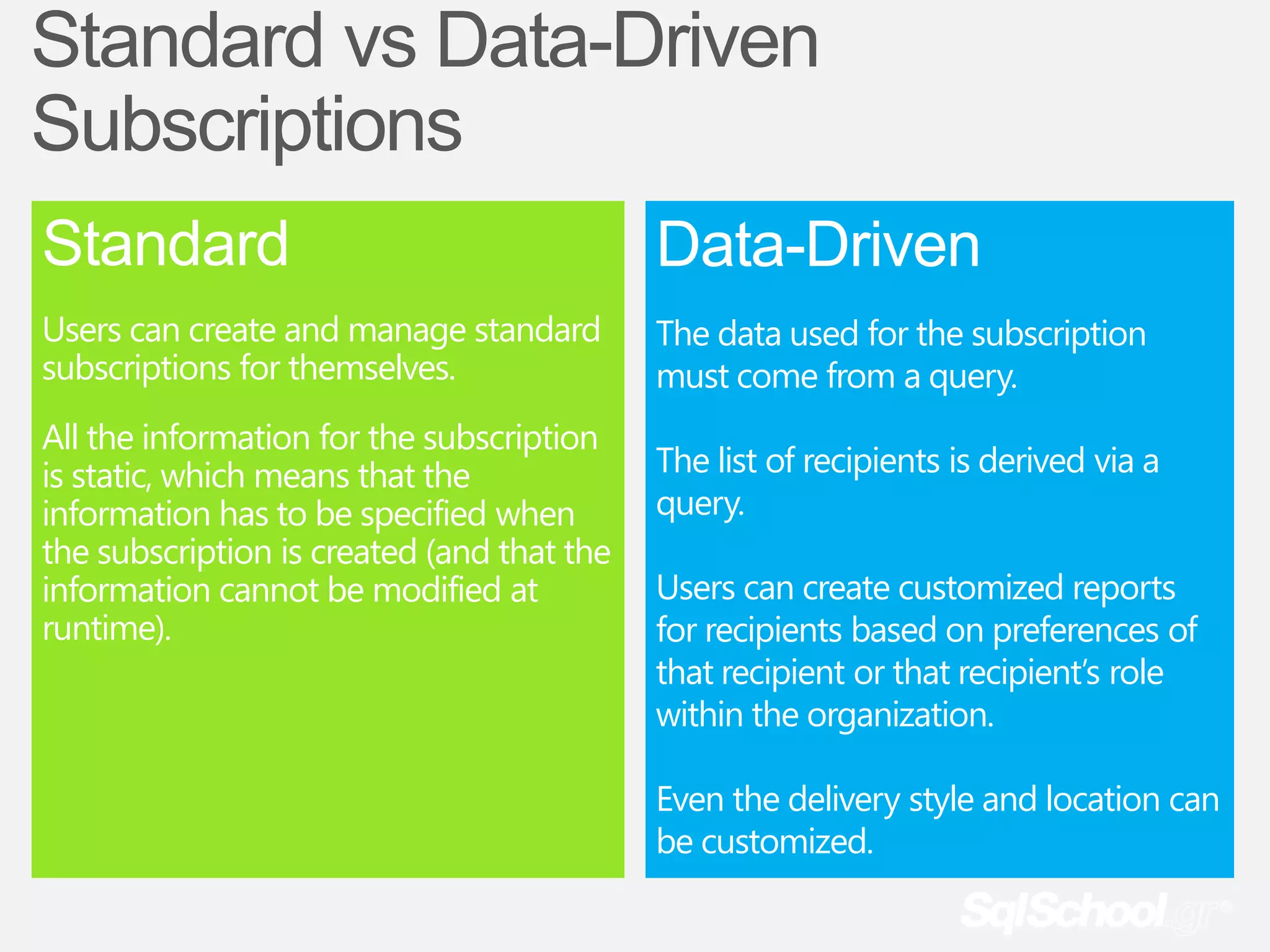 Standard vs Data-Driven Subscriptions

Standard

Users can create and manage standard subscriptions for themselves.

All the information for the subscription is static, which means that the information has to be specified when the subscription is created (and that the information cannot be modified at runtime).

Data-Driven

The data used for the subscription must come from a query.

The list of recipients is derived via a query.

Users can create customized reports for recipients based on preferences of that recipient or that recipient's role within the organization.

Even the delivery style and location can be customized.

SqlSchool.gr®